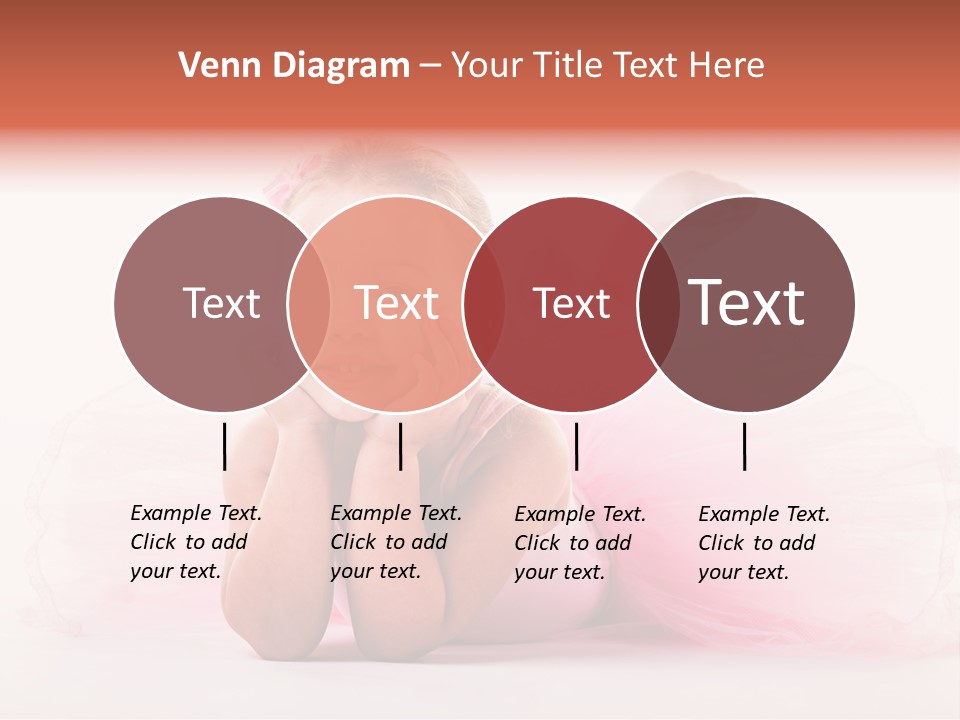 Venn Diagram – Your Title Text Here

Text

Text

Text

Text

Example Text. Click to add your text.

Example Text. Click to add your text.

Example Text. Click to add your text.

Example Text. Click to add your text.